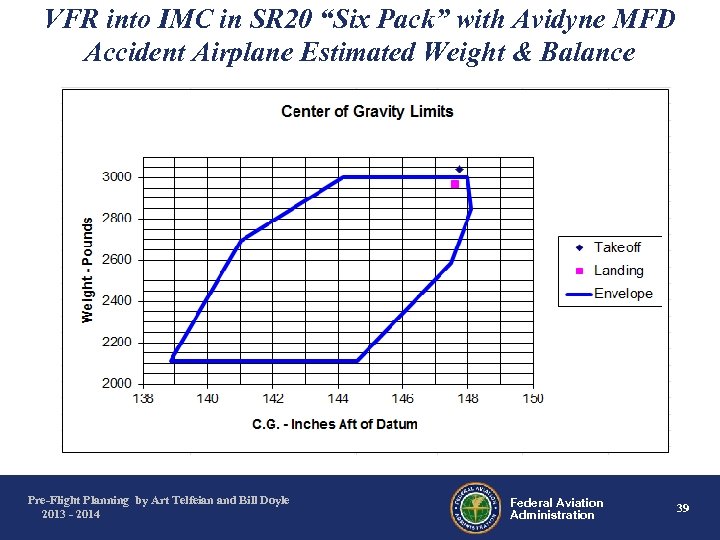 VFR into IMC in SR20 "Six Pack" with Avidyne MFD
Accident Airplane Estimated Weight & Balance

Center of Gravity Limits

Weight - Pounds

3000
2800
2600
2400
2200
2000

138 140 142 144 146 148 150

C.G. - Inches Aft of Datum

Takeoff
Landing
Envelope

Pre-Flight Planning by Art Telfeian and Bill Doyle
2013 - 2014

FEDERAL AVIATION ADMINISTRATION

Federal Aviation Administration

39